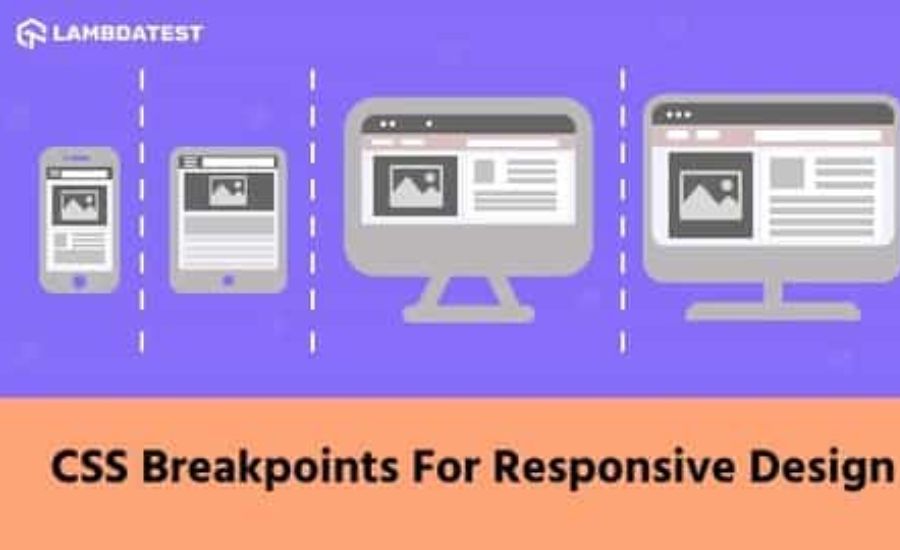 LAMBDATEST

CSS Breakpoints For Responsive Design